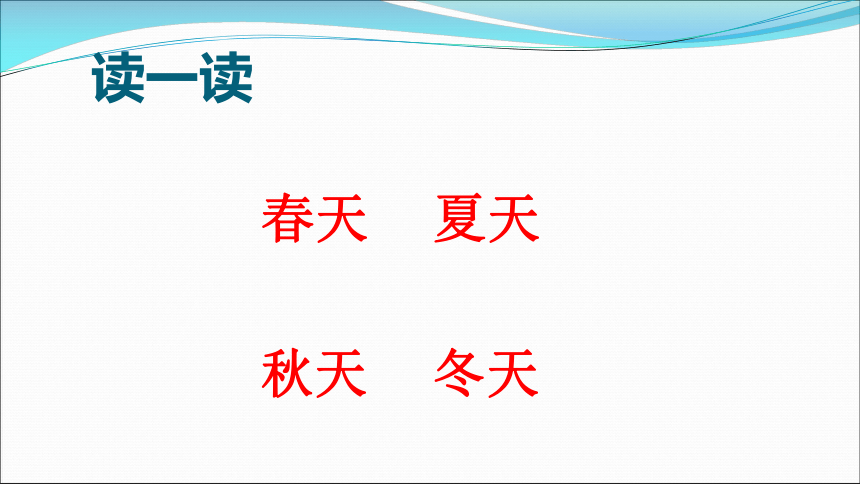 读一读

春天　夏天

秋天　冬天